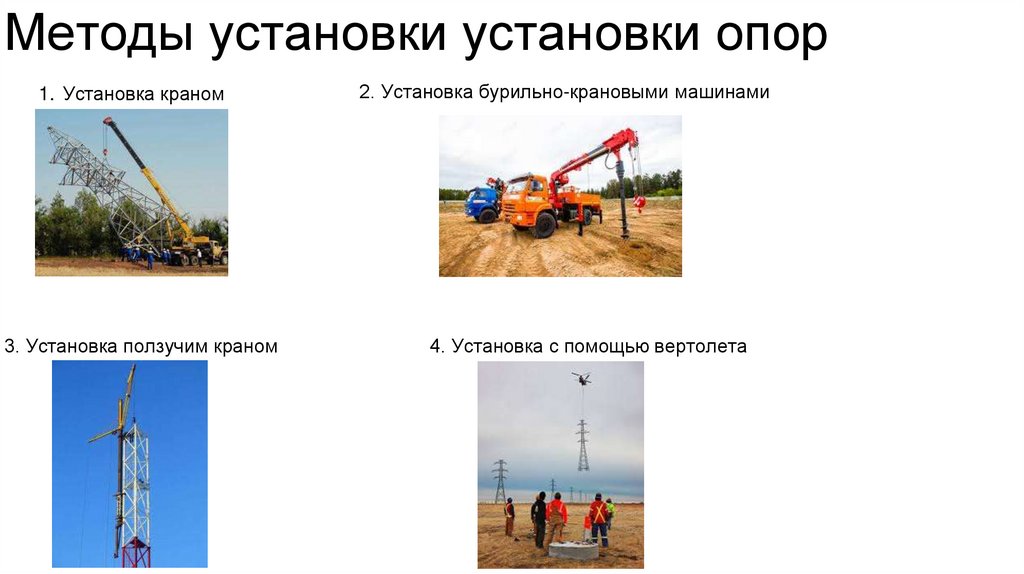 Методы установки установки опор

1. Установка краном

2. Установка бурильно-крановыми машинами

3. Установка ползучим краном

4. Установка с помощью вертолета